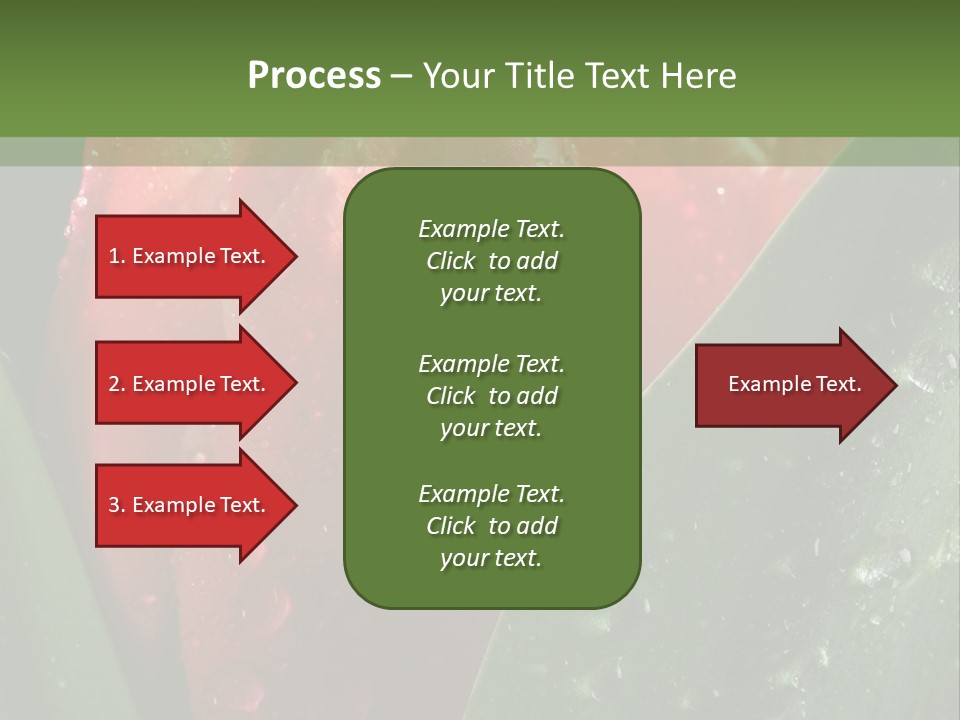 Process – Your Title Text Here

1. Example Text.

2. Example Text.

3. Example Text.

Example Text. Click to add your text.

Example Text. Click to add your text.

Example Text. Click to add your text.

Example Text.